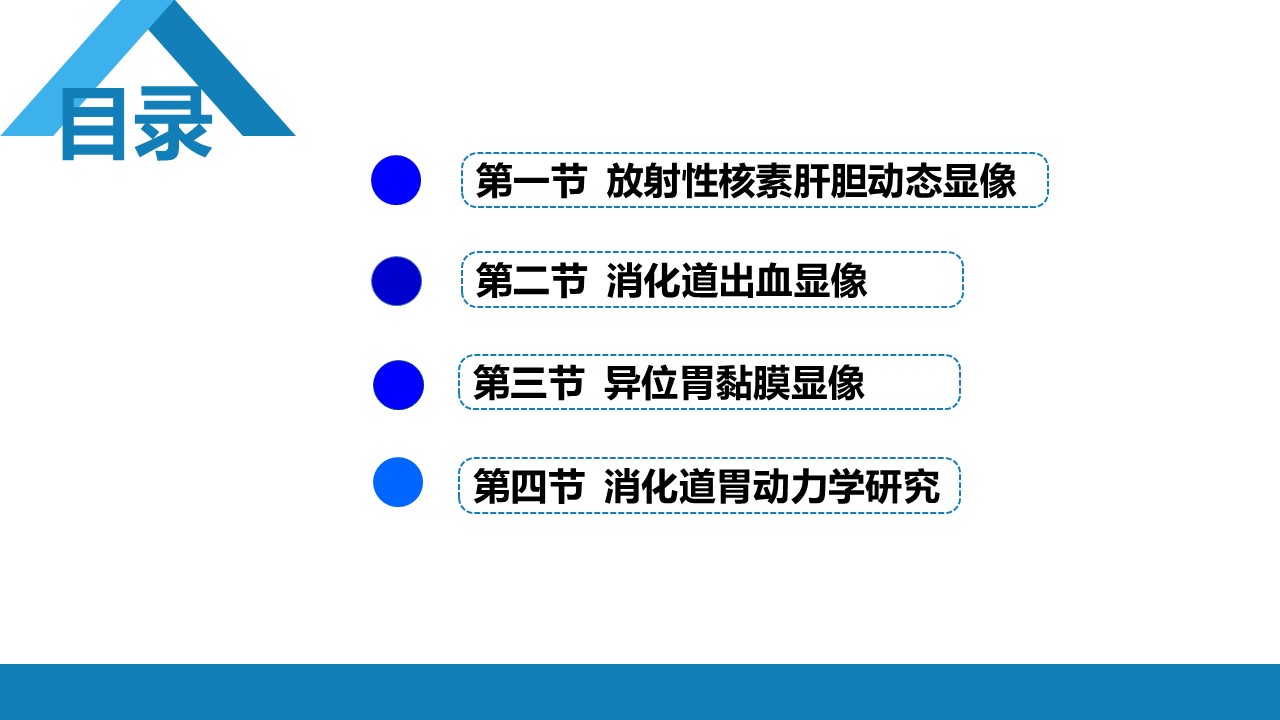 目录

第一节 放射性核素肝胆动态显像

第二节 消化道出血显像

第三节 异位胃黏膜显像

第四节 消化道胃动力学研究